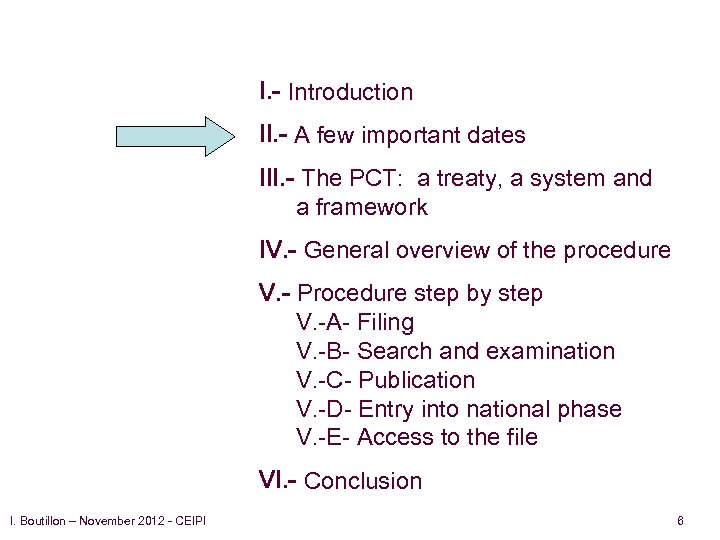 I.- Introduction

II.- A few important dates

III.- The PCT: a treaty, a system and a framework

IV.- General overview of the procedure

V.- Procedure step by step
V.-A- Filing
V.-B- Search and examination
V.-C- Publication
V.-D- Entry into national phase
V.-E- Access to the file

VI.- Conclusion

I. Boutillon – November 2012 - CEIPI

8